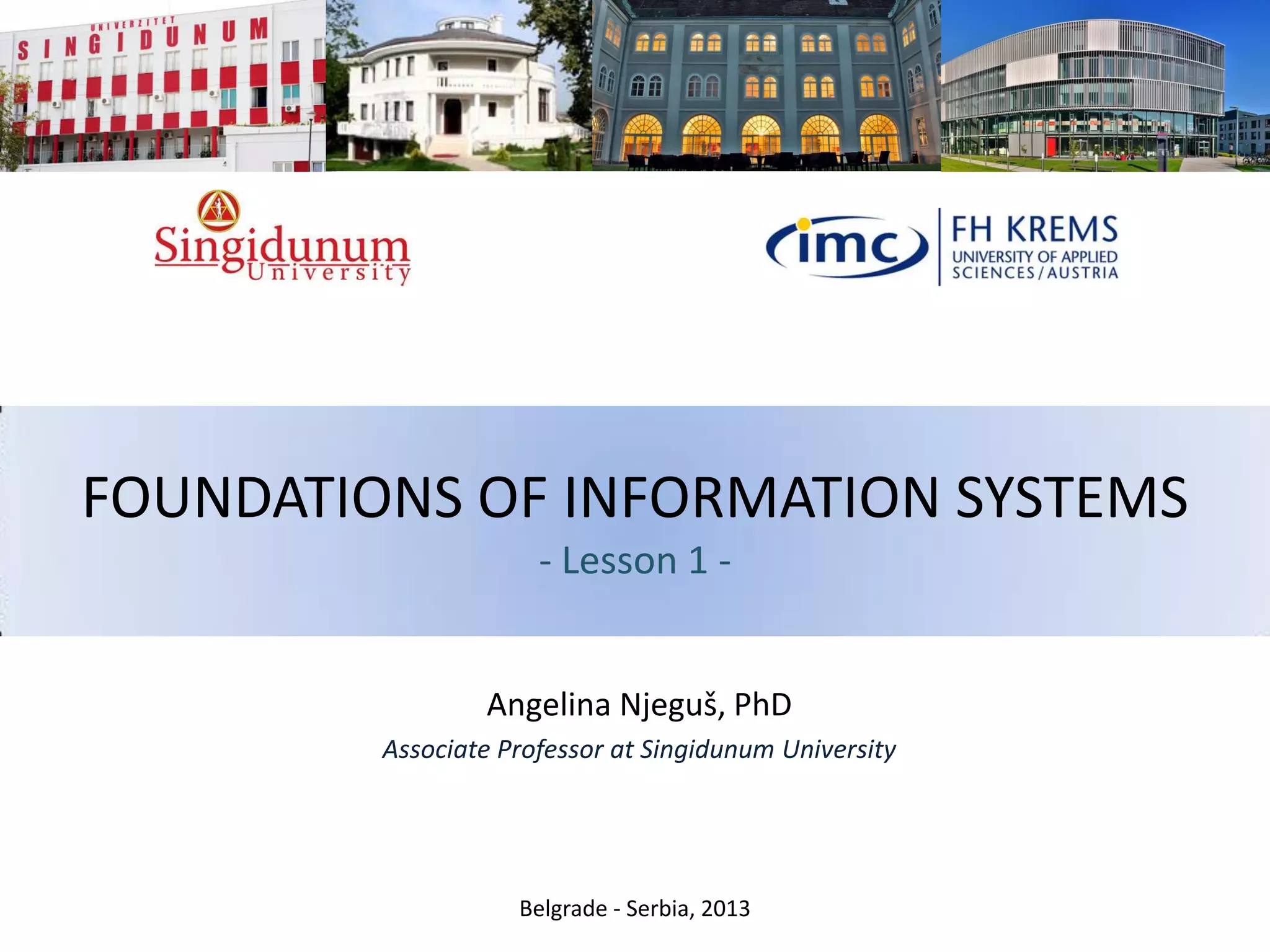 UNIVERZITET
SINGIDUNUM

Singidunum University

imc FH KREMS UNIVERSITY OF APPLIED SCIENCES / AUSTRIA

FOUNDATIONS OF INFORMATION SYSTEMS

- Lesson 1 -

Angelina Njeguš, PhD

Associate Professor at Singidunum University

Belgrade - Serbia, 2013